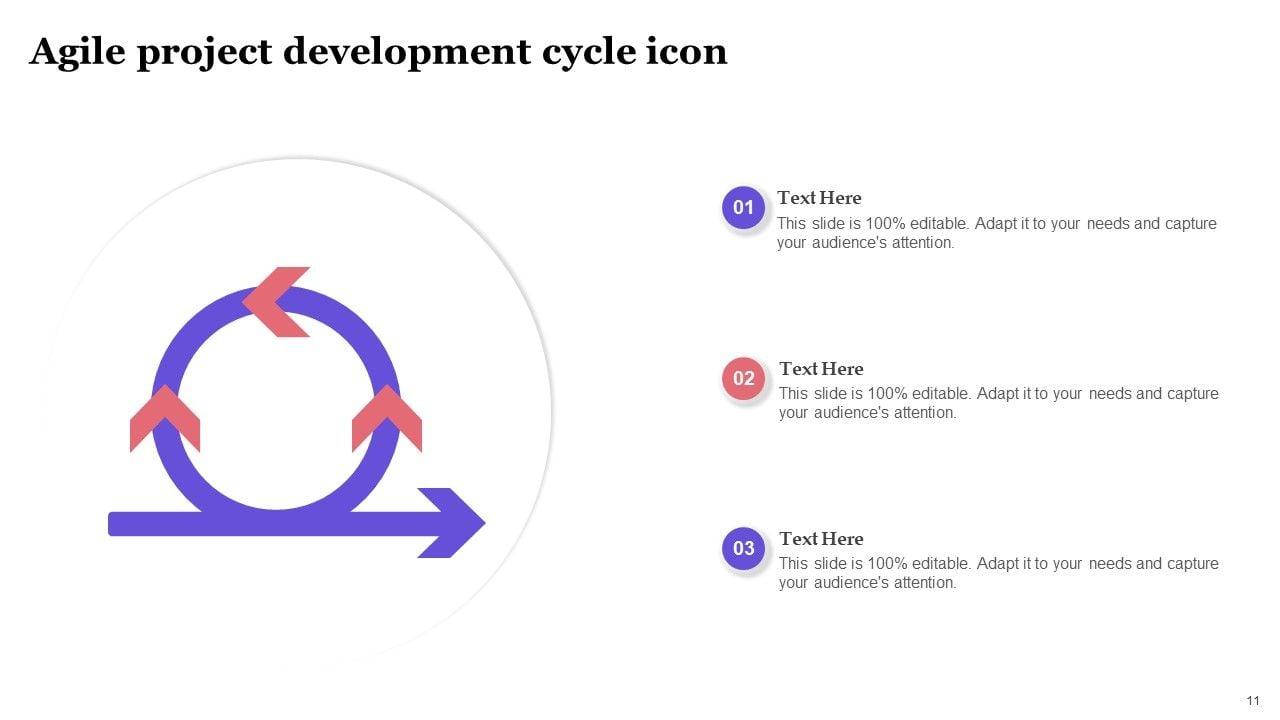 Agile project development cycle icon

01
Text Here
This slide is 100% editable. Adapt it to your needs and capture your audience's attention.

02
Text Here
This slide is 100% editable. Adapt it to your needs and capture your audience's attention.

03
Text Here
This slide is 100% editable. Adapt it to your needs and capture your audience's attention.

11